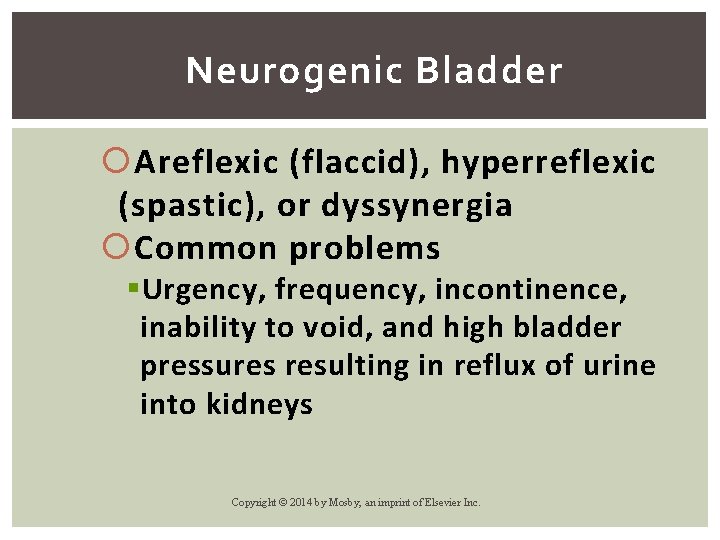 Neurogenic Bladder

Areflexic (flaccid), hyperreflexic (spastic), or dyssynergia

Common problems

Urgency, frequency, incontinence, inability to void, and high bladder pressures resulting in reflux of urine into kidneys

Copyright © 2014 by Mosby, an imprint of Elsevier Inc.